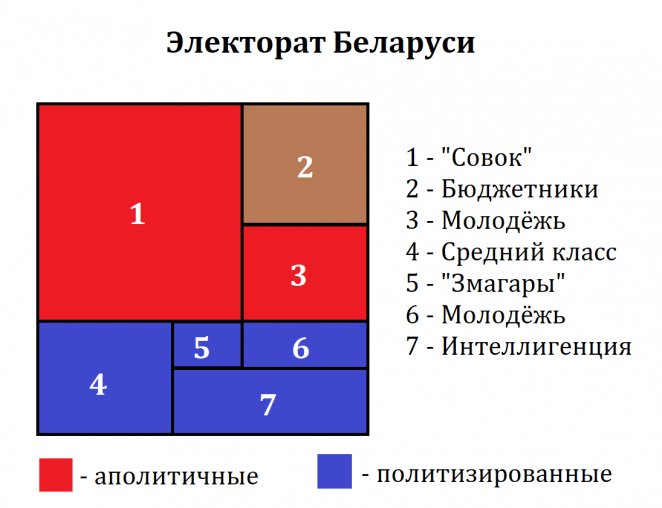 Электорат Беларуси

1

2

3

4

5

6

7

1 - "Совок"
2 - Бюджетники
3 - Молодёжь
4 - Средний класс
5 - "Змагары"
6 - Молодёжь
7 - Интеллигенция

- аполитичные

- политизированные